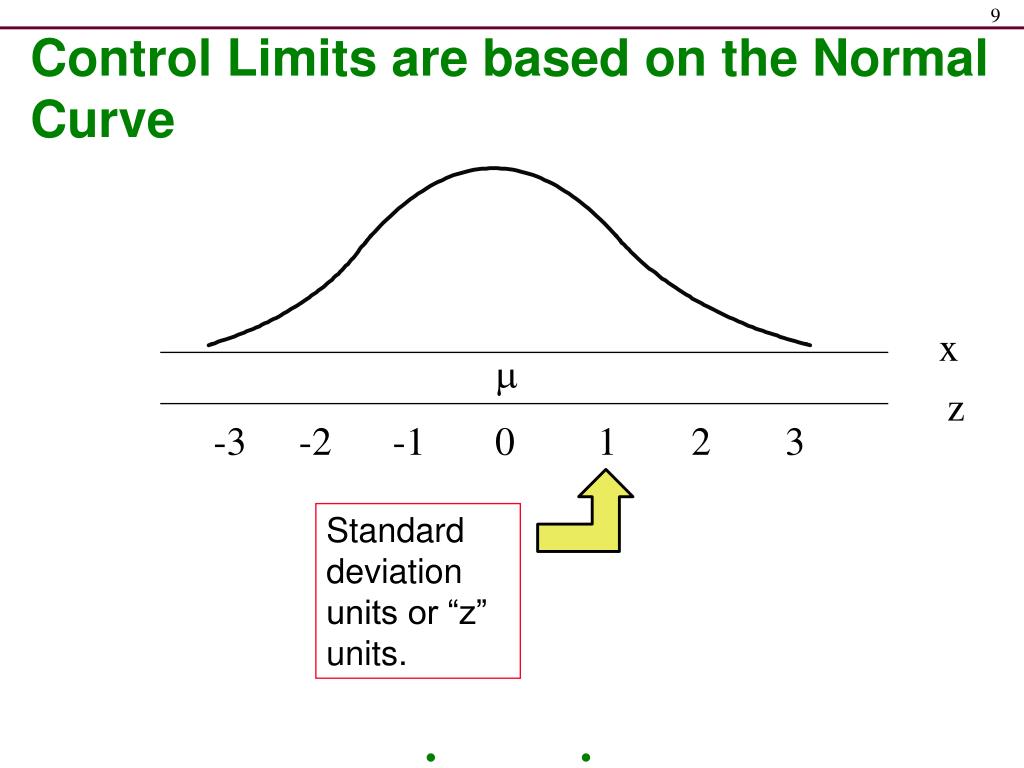 9

Control Limits are based on the Normal Curve

x

$\mu$

z

-3 -2 -1 0 1 2 3

Standard deviation units or “z” units.